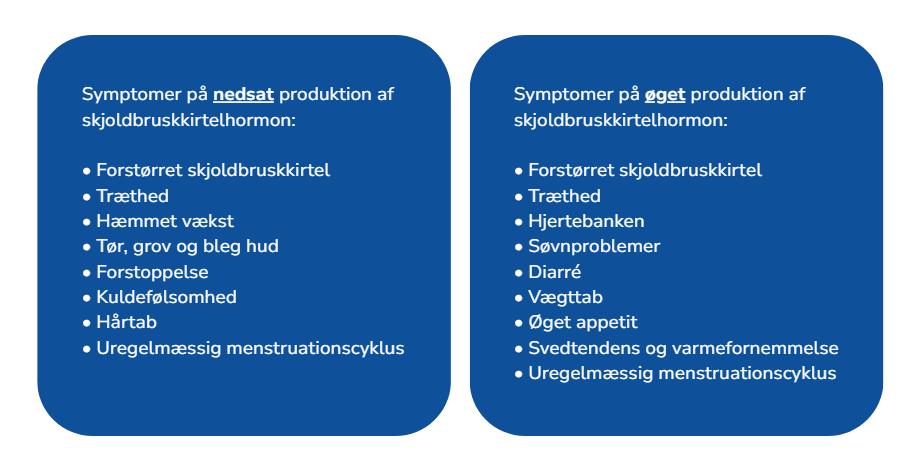 Symptomer på nedsat produktion af skjoldbruskkirtelhormon:

• Forstørret skjoldbruskkirtel
• Træthed
• Hæmmet vækst
• Tør, grov og bleg hud
• Forstoppelse
• Kuldefølsomhed
• Hårtab
• Uregelmæssig menstruationscyklus

Symptomer på øget produktion af skjoldbruskkirtelhormon:

• Forstørret skjoldbruskkirtel
• Træthed
• Hjertebanken
• Søvnproblemer
• Diarré
• Vægttab
• Øget appetit
• Svedtendens og varmefornemmelse
• Uregelmæssig menstruationscyklus